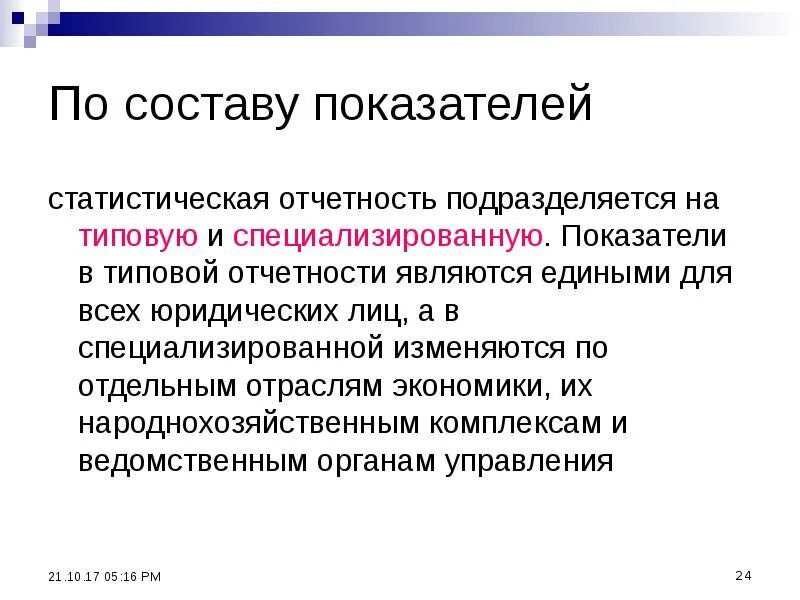 По составу показателей

статистическая отчетность подразделяется на типовую и специализированную. Показатели в типовой отчетности являются едиными для всех юридических лиц, а в специализированной изменяются по отдельным отраслям экономики, их народнохозяйственным комплексам и ведомственным органам управления

21.10.17 05:16 PM

24